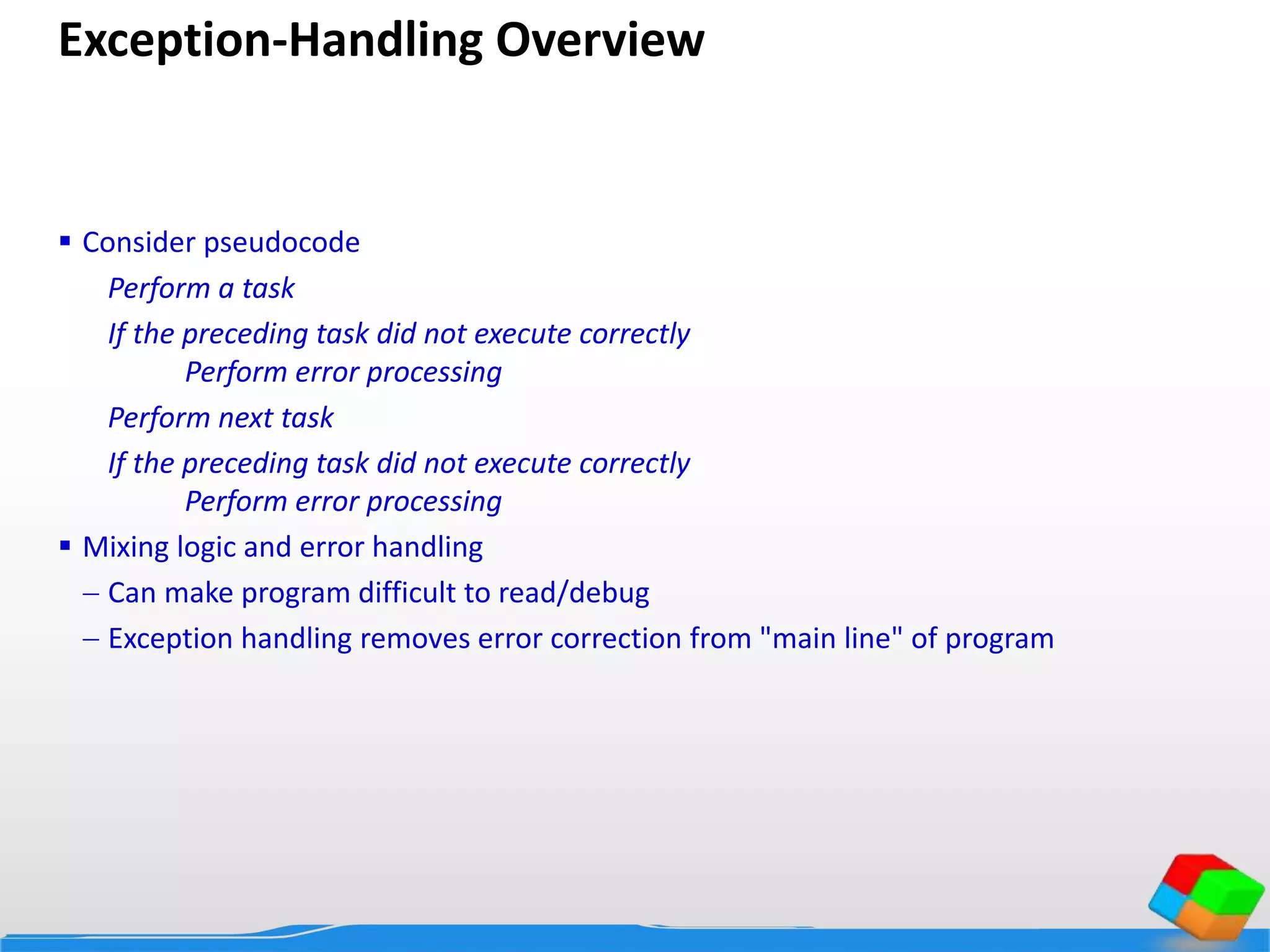 Exception-Handling Overview

▪ Consider pseudocode

Perform a task

If the preceding task did not execute correctly

Perform error processing

Perform next task

If the preceding task did not execute correctly

Perform error processing

▪ Mixing logic and error handling

– Can make program difficult to read/debug

– Exception handling removes error correction from "main line" of program